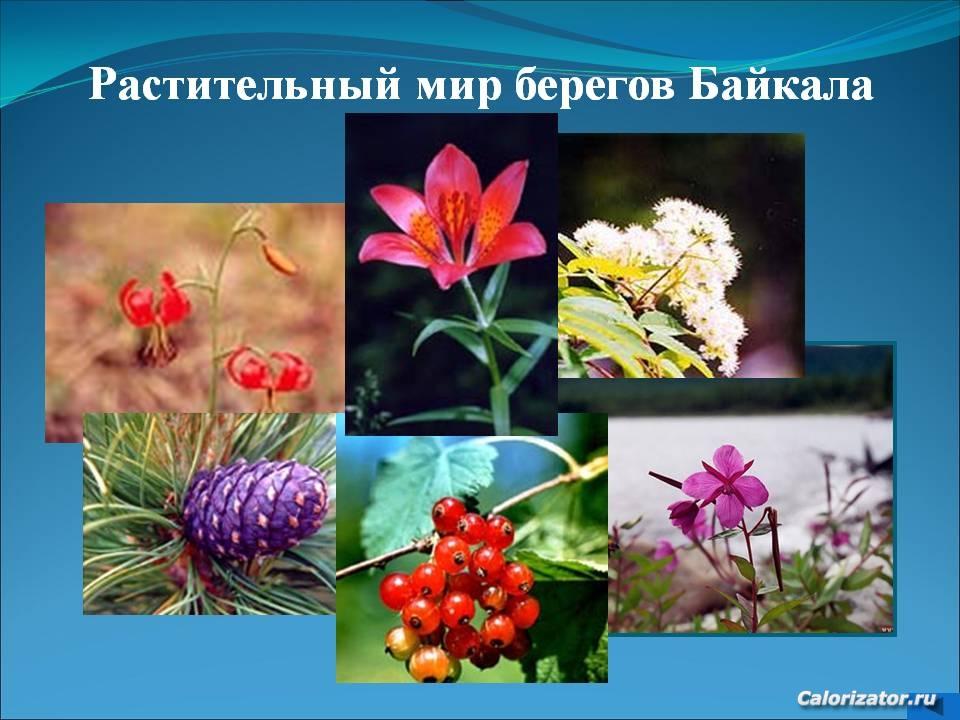 Растительный мир берегов Байкала

Calorizator.ru